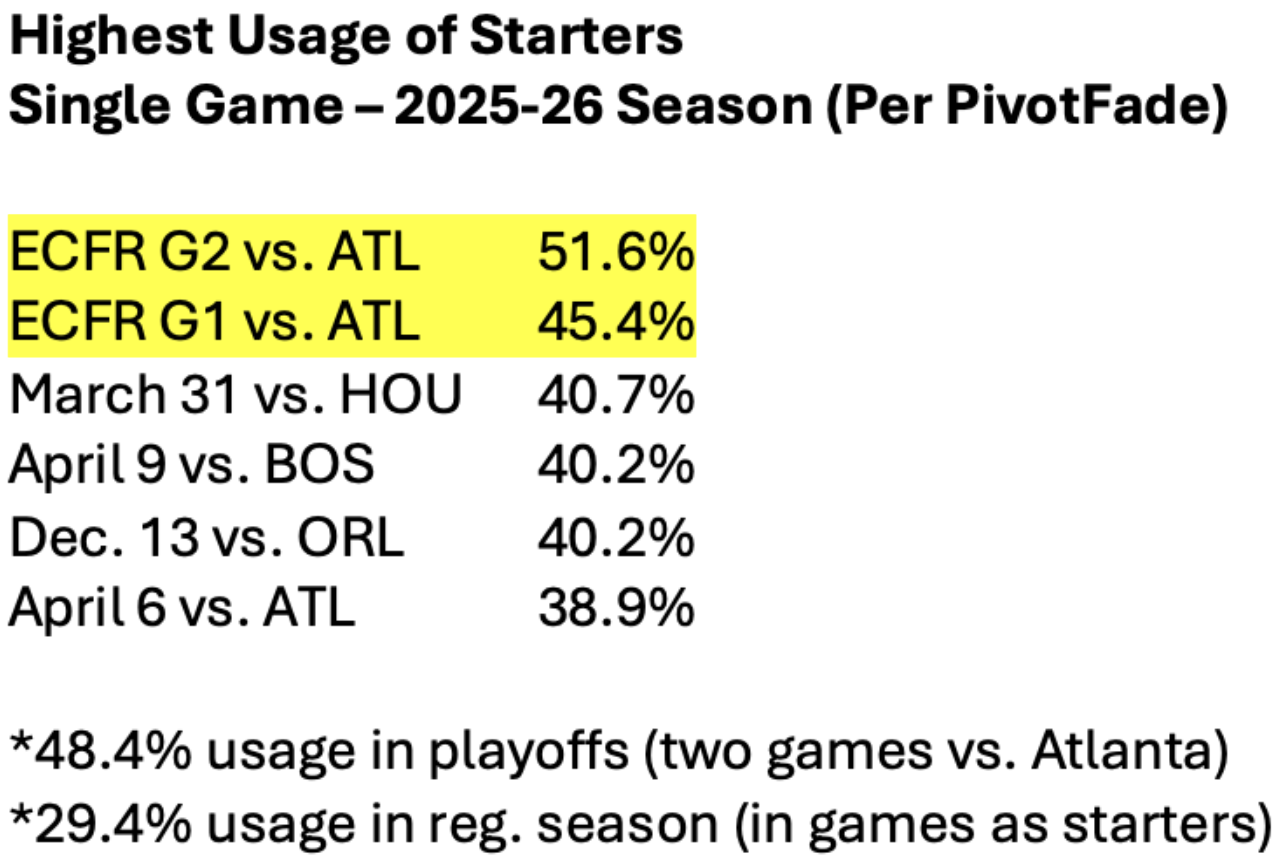 Highest Usage of Starters
Single Game – 2025-26 Season (Per PivotFade)

| | |
|---|---|
| ECFR G2 vs. ATL | 51.6% |
| ECFR G1 vs. ATL | 45.4% |
| March 31 vs. HOU | 40.7% |
| April 9 vs. BOS | 40.2% |
| Dec. 13 vs. ORL | 40.2% |
| April 6 vs. ATL | 38.9% |

*48.4% usage in playoffs (two games vs. Atlanta)
*29.4% usage in reg. season (in games as starters)